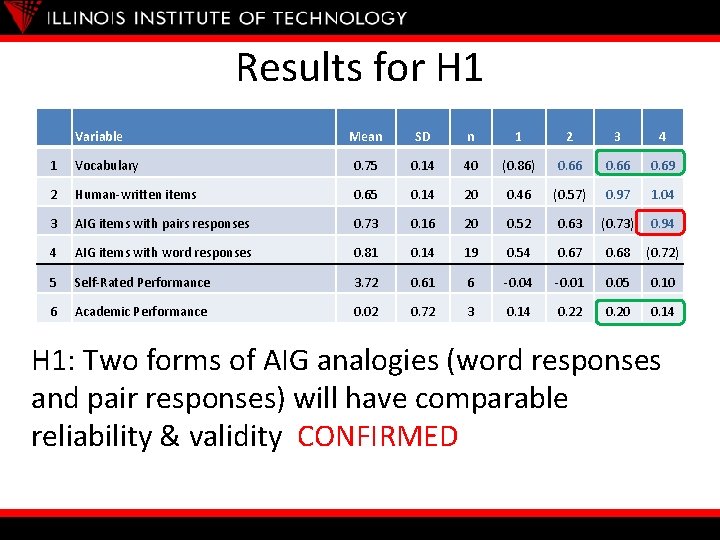 ILLINOIS INSTITUTE OF TECHNOLOGY

Results for H1

|  | Variable | Mean | SD | n | 1 | 2 | 3 | 4 |
|---|---|---|---|---|---|---|---|---|
| 1 | Vocabulary | 0.75 | 0.14 | 40 | (0.86) | 0.66 | 0.66 | 0.69 |
| 2 | Human-written items | 0.65 | 0.14 | 20 | 0.46 | (0.57) | 0.97 | 1.04 |
| 3 | AIG items with pairs responses | 0.73 | 0.16 | 20 | 0.52 | 0.63 | (0.73) | 0.94 |
| 4 | AIG items with word responses | 0.81 | 0.14 | 19 | 0.54 | 0.67 | 0.68 | (0.72) |
| 5 | Self-Rated Performance | 3.72 | 0.61 | 6 | -0.04 | -0.01 | 0.05 | 0.10 |
| 6 | Academic Performance | 0.02 | 0.72 | 3 | 0.14 | 0.22 | 0.20 | 0.14 |

H1: Two forms of AIG analogies (word responses and pair responses) will have comparable reliability & validity CONFIRMED